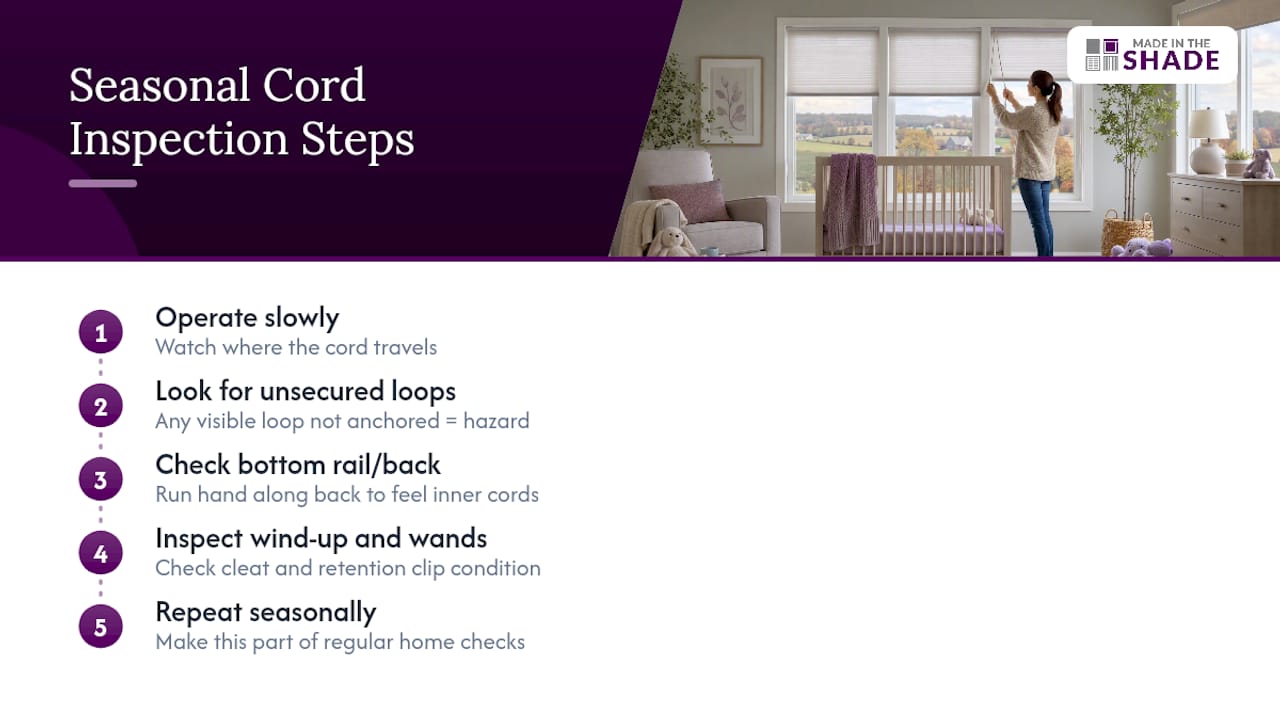 Seasonal Cord Inspection Steps

MADE IN THE SHADE

1 Operate slowly
Watch where the cord travels

2 Look for unsecured loops
Any visible loop not anchored = hazard

3 Check bottom rail/back
Run hand along back to feel inner cords

4 Inspect wind-up and wands
Check cleat and retention clip condition

5 Repeat seasonally
Make this part of regular home checks